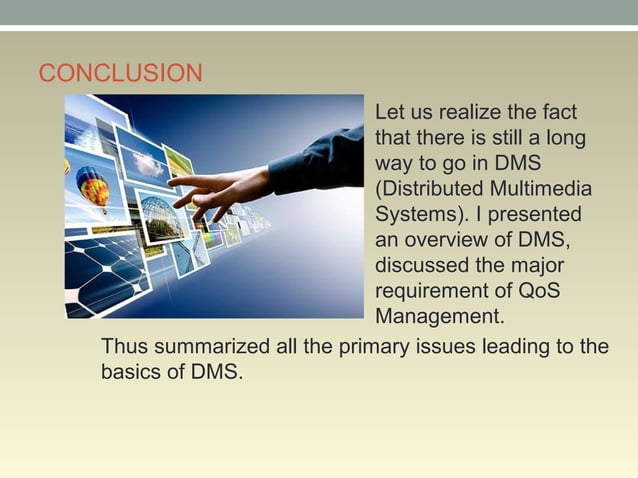 CONCLUSION

Let us realize the fact that there is still a long way to go in DMS (Distributed Multimedia Systems). I presented an overview of DMS, discussed the major requirement of QoS Management.

Thus summarized all the primary issues leading to the basics of DMS.